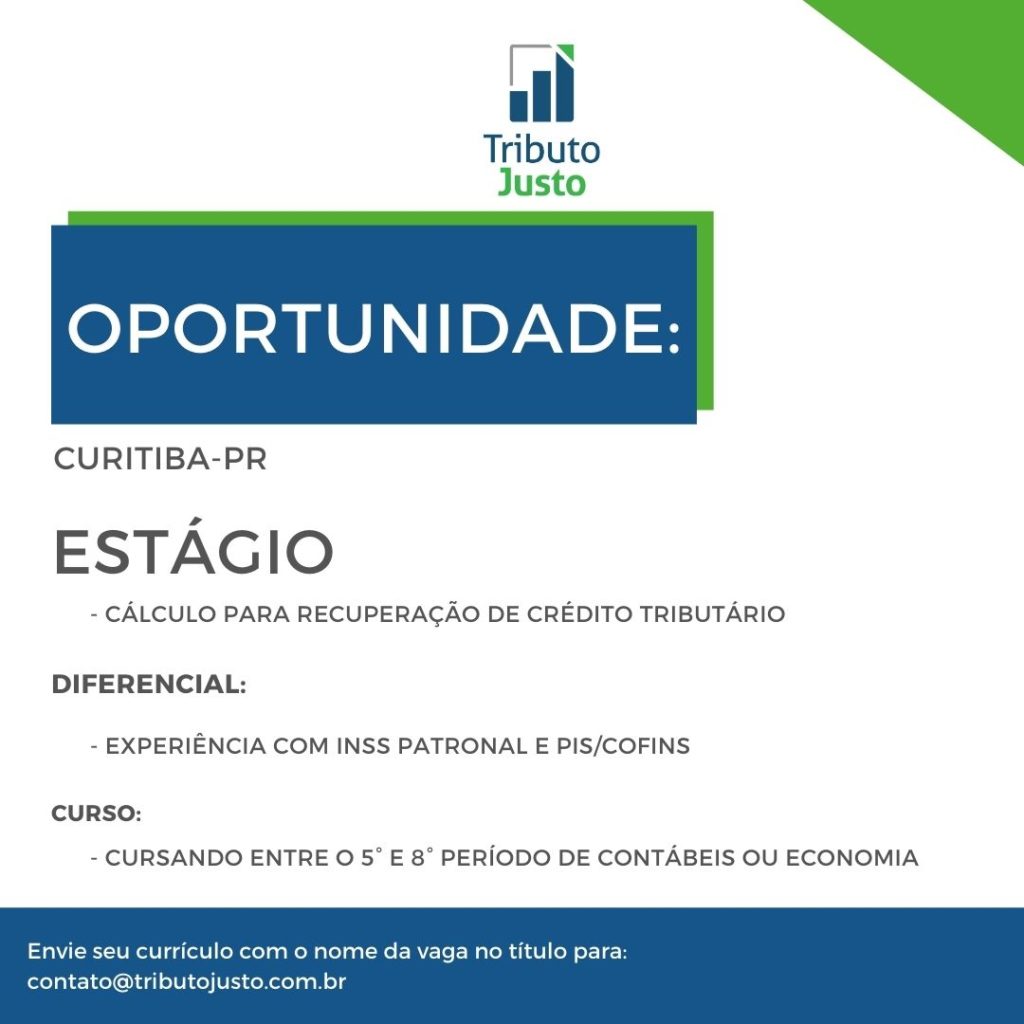 Tributo Justo

OPORTUNIDADE:

CURITIBA-PR

ESTÁGIO

- CÁLCULO PARA RECUPERAÇÃO DE CRÉDITO TRIBUTÁRIO

DIFERENCIAL:

- EXPERIÊNCIA COM INSS PATRONAL E PIS/COFINS

CURSO:

- CURSANDO ENTRE O 5° E 8° PERÍODO DE CONTÁBEIS OU ECONOMIA

Envie seu currículo com o nome da vaga no título para:
contato@tributojusto.com.br